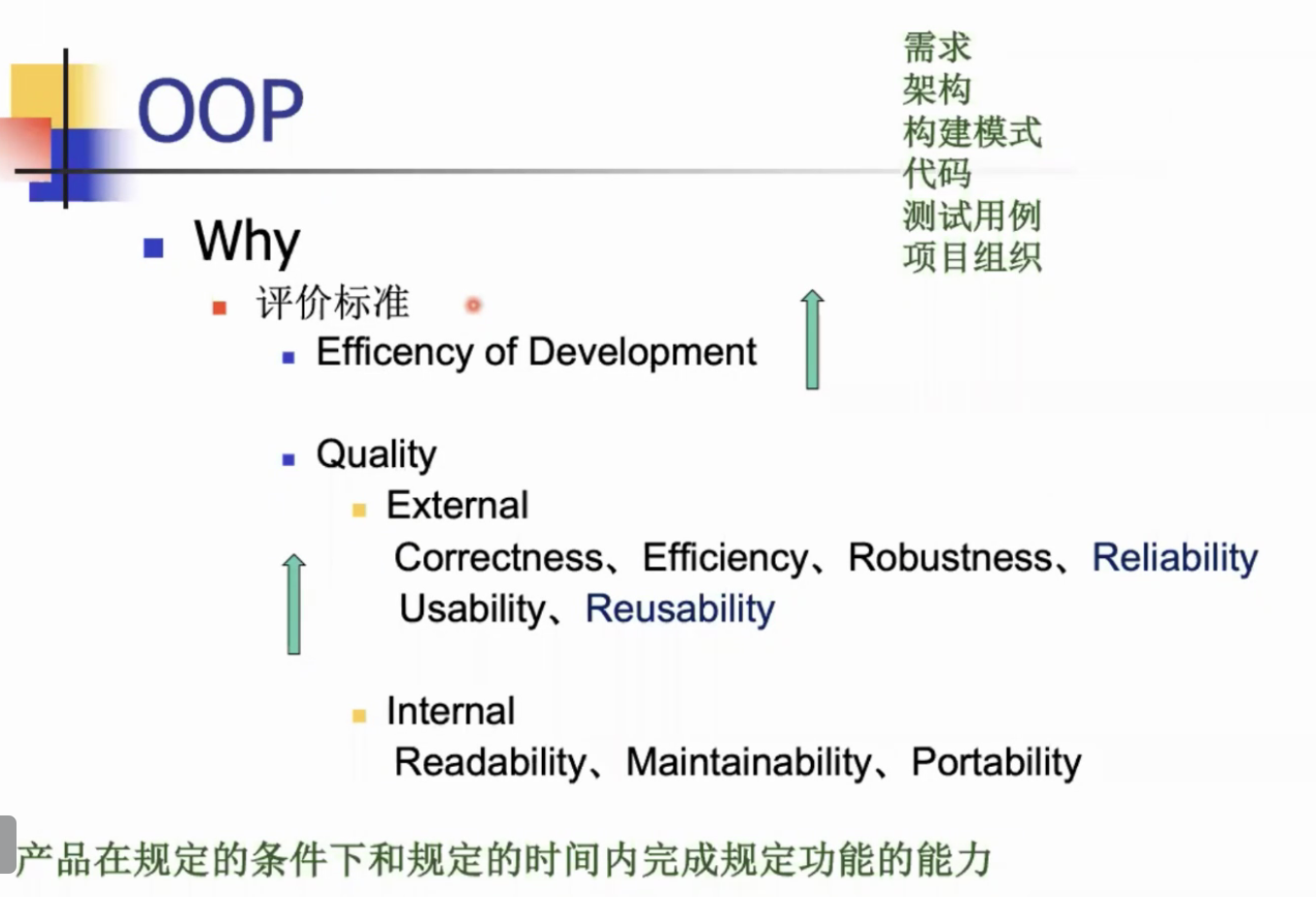 OOP

需求
架构
构建模式
代码
测试用例
项目组织

Why

评价标准

Efficency of Development

Quality

External

Correctness、Efficiency、Robustness、Reliability
Usability、Reusability

Internal

Readability、Maintainability、Portability

产品在规定的条件下和规定的时间内完成规定功能的能力